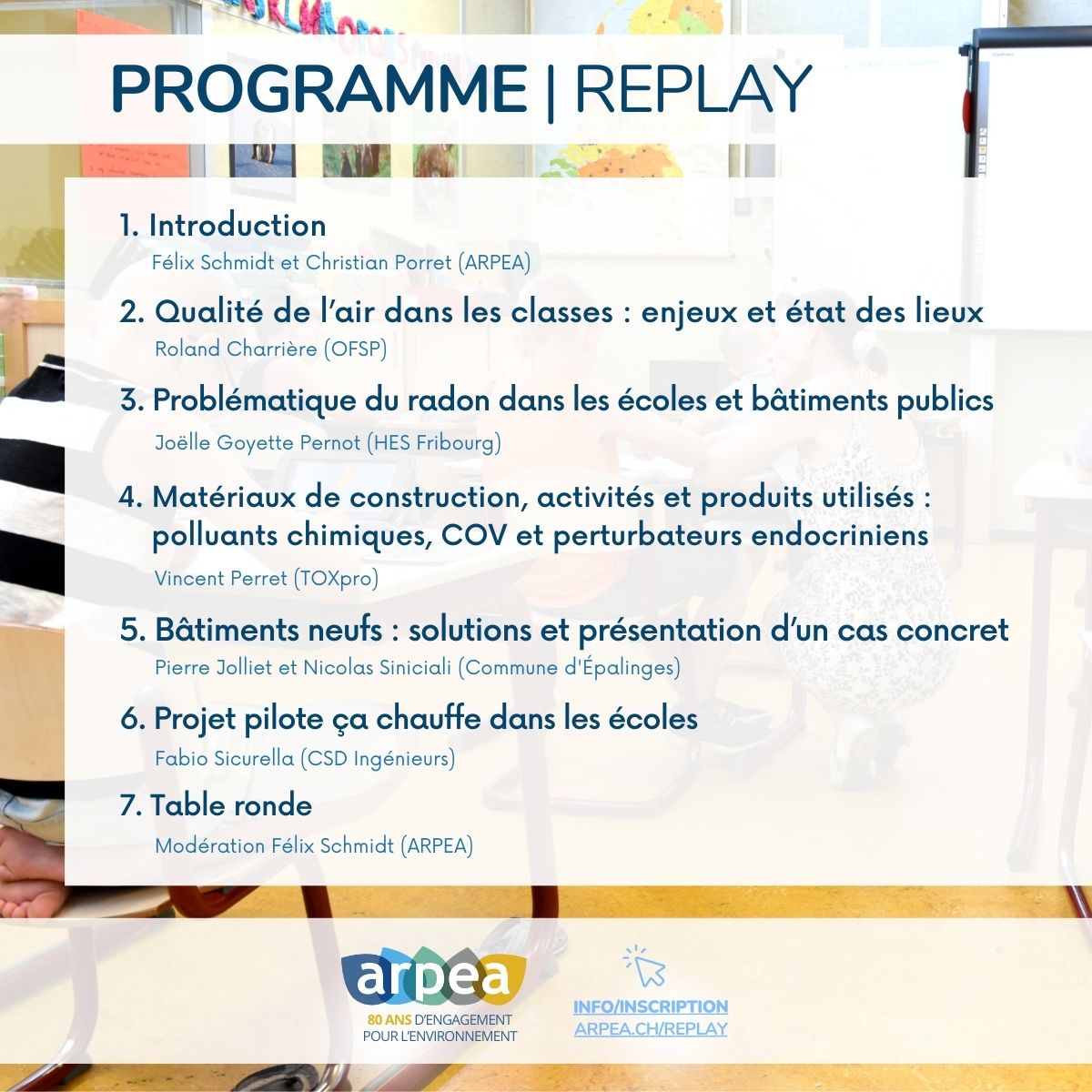 PROGRAMME | REPLAY

1. Introduction
Félix Schmidt et Christian Porret (ARPEA)

2. Qualité de l'air dans les classes : enjeux et état des lieux
Roland Charrière (OFSP)

3. Problématique du radon dans les écoles et bâtiments publics
Joëlle Goyette Pernot (HES Fribourg)

4. Matériaux de construction, activités et produits utilisés : polluants chimiques, COV et perturbateurs endocriniens
Vincent Perret (TOXpro)

5. Bâtiments neufs : solutions et présentation d'un cas concret
Pierre Jolliet et Nicolas Siniciali (Commune d'Épalinges)

6. Projet pilote ça chauffe dans les écoles
Fabio Sicurella (CSD Ingénieurs)

7. Table ronde
Modération Félix Schmidt (ARPEA)

arpea
80 ANS D'ENGAGEMENT POUR L'ENVIRONNEMENT

INFO/INSCRIPTION
ARPEA.CH/REPLAY